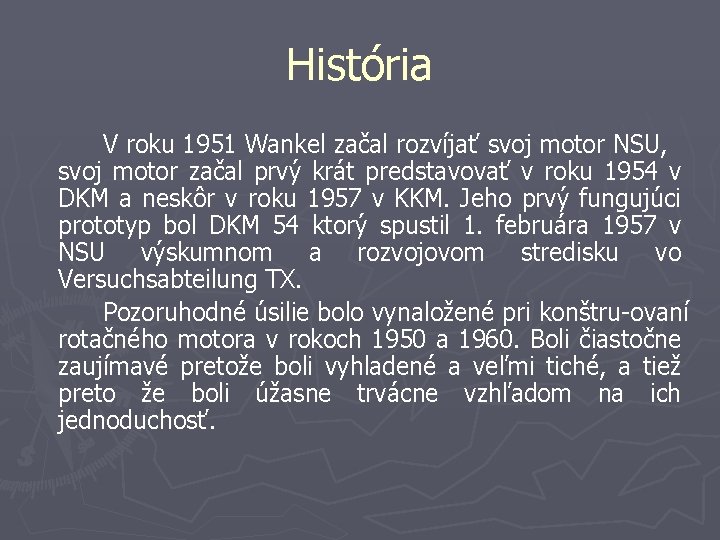 História

V roku 1951 Wankel začal rozvíjať svoj motor NSU, svoj motor začal prvý krát predstavovať v roku 1954 v DKM a neskôr v roku 1957 v KKM. Jeho prvý fungujúci prototyp bol DKM 54 ktorý spustil 1. februára 1957 v NSU výskumnom a rozvojovom stredisku vo Versuchsabteilung TX.

Pozoruhodné úsilie bolo vynaložené pri konštru-ovaní rotačného motora v rokoch 1950 a 1960. Boli čiastočne zaujímavé pretože boli vyhladené a veľmi tiché, a tiež preto že boli úžasne trvácne vzhľadom na ich jednoduchosť.